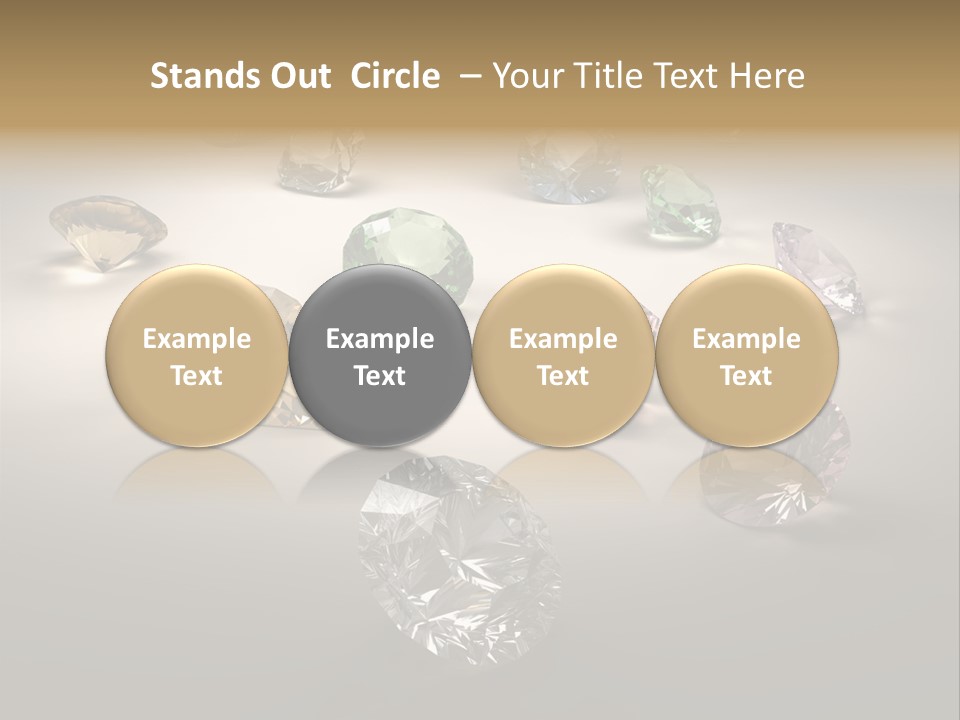 Stands Out Circle – Your Title Text Here

Example Text

Example Text

Example Text

Example Text